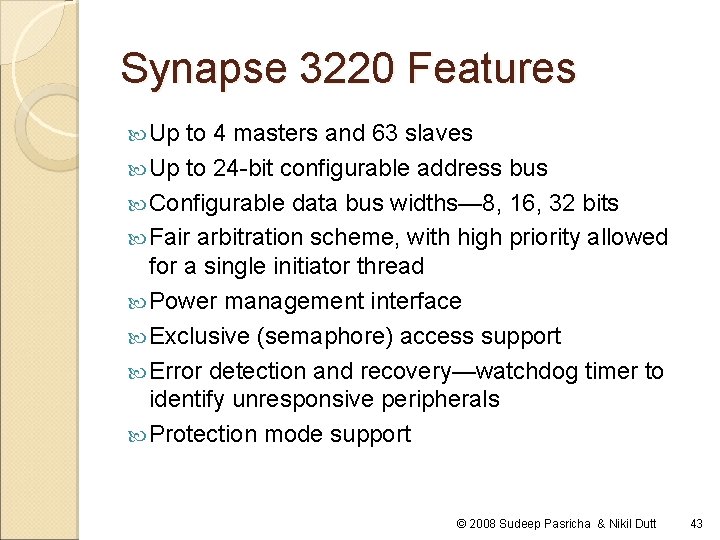 Synapse 3220 Features

Up to 4 masters and 63 slaves
Up to 24-bit configurable address bus
Configurable data bus widths—8, 16, 32 bits
Fair arbitration scheme, with high priority allowed for a single initiator thread
Power management interface
Exclusive (semaphore) access support
Error detection and recovery—watchdog timer to identify unresponsive peripherals
Protection mode support

© 2008 Sudeep Pasricha & Nikil Dutt 43